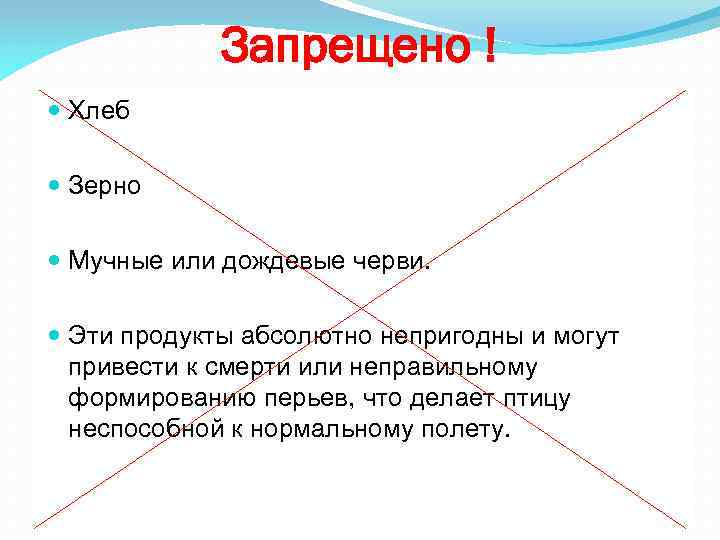 Запрещено !

Хлеб

Зерно

Мучные или дождевые черви.

Эти продукты абсолютно непригодны и могут привести к смерти или неправильному формированию перьев, что делает птицу неспособной к нормальному полету.